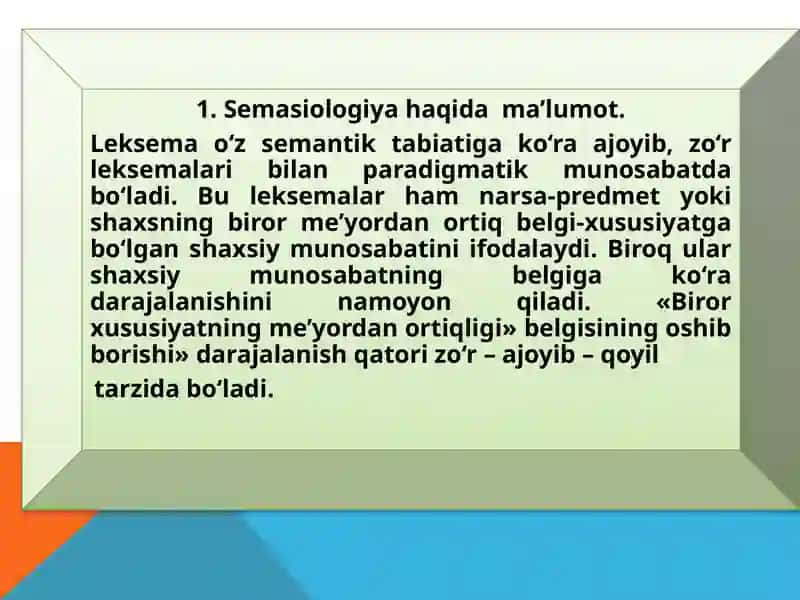 1. Semasiologiya haqida ma’lumot.

Leksema o‘z semantik tabiatiga ko‘ra ajoyib, zo‘r leksemalari bilan paradigmatik munosabatda bo‘ladi. Bu leksemalar ham narsa-predmet yoki shaxsning biror me’yordan ortiq belgi-xususiyatga bo‘lgan shaxsiy munosabatini ifodalaydi. Biroq ular shaxsiy munosabatning belgiga ko‘ra darajalanishini namoyon qiladi. «Biror xususiyatning me’yordan ortiqligi» belgisining oshib borishi» darajalanish qatori zo‘r – ajoyib – qoyil tarzida bo‘ladi.